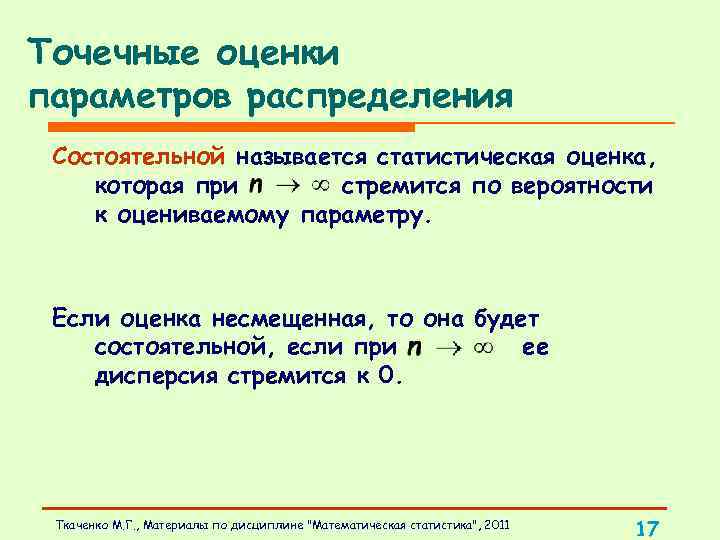 Точечные оценки параметров распределения

Состоятельной называется статистическая оценка, которая при $n \to \infty$ стремится по вероятности к оцениваемому параметру.

Если оценка несмещенная, то она будет состоятельной, если при $n \to \infty$ ее дисперсия стремится к 0.

Ткаченко М.Г., Материалы по дисциплине "Математическая статистика", 2011

17